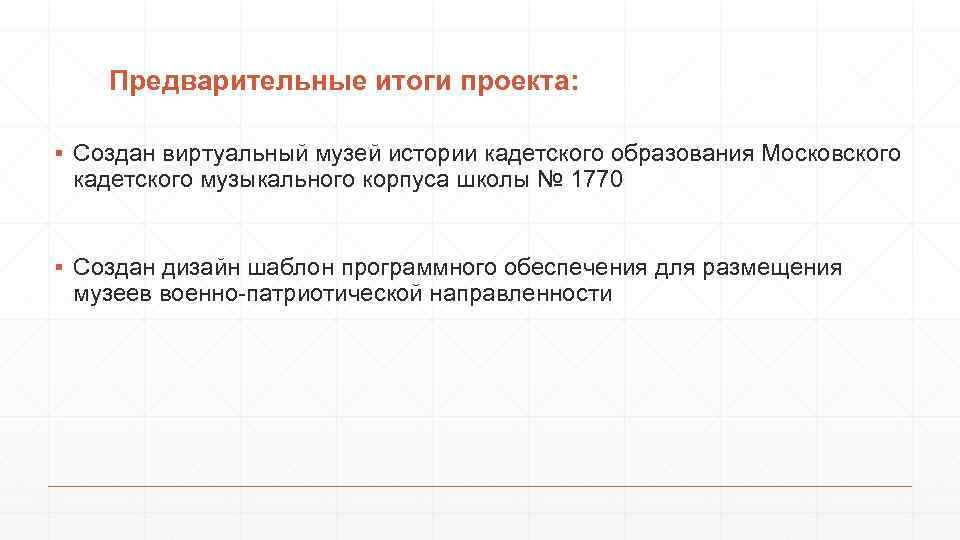 Предварительные итоги проекта:

▪ Создан виртуальный музей истории кадетского образования Московского кадетского музыкального корпуса школы № 1770

▪ Создан дизайн шаблон программного обеспечения для размещения музеев военно-патриотической направленности